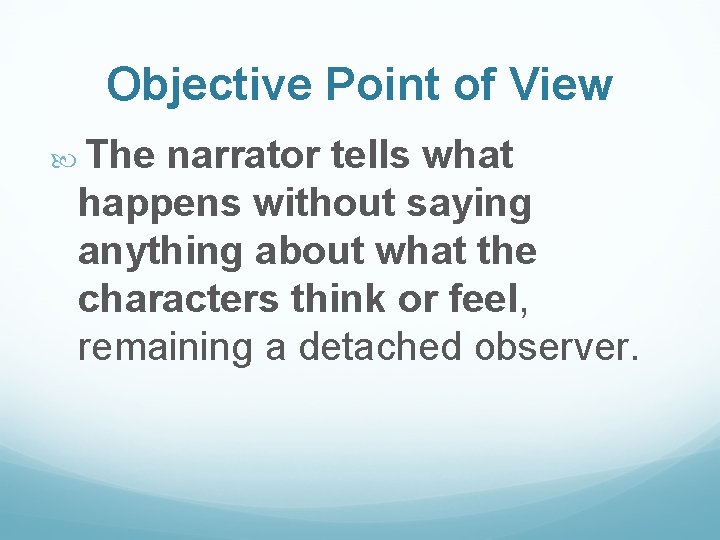 Objective Point of View

The narrator tells what happens without saying anything about what the characters think or feel, remaining a detached observer.